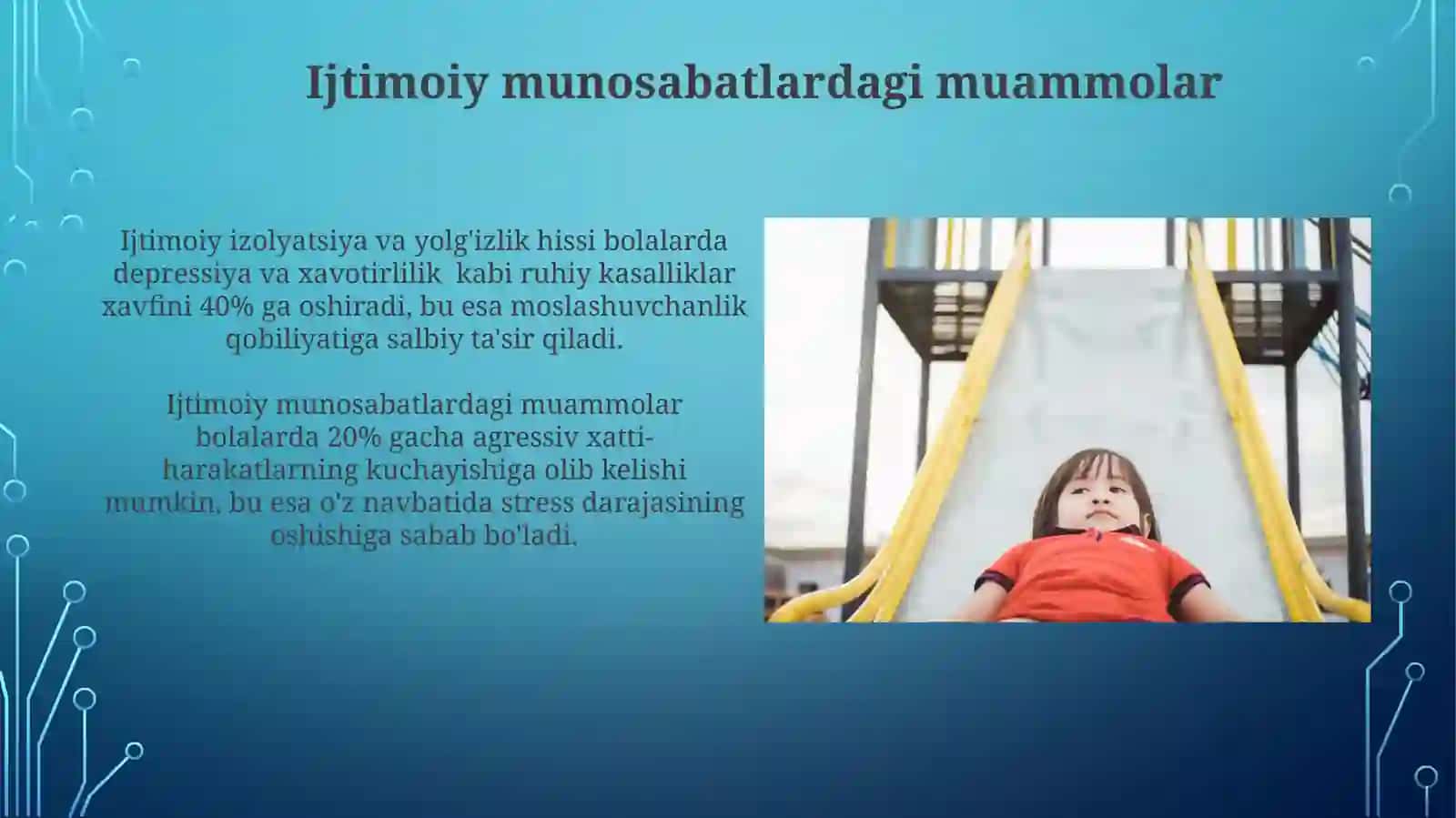 Ijtimoiy munosabatlardagi muammolar

Ijtimoiy izolyatsiya va yolg'izlik hissi bolalarda depressiya va xavotirlilik kabi ruhiy kasalliklar xavfini 40% ga oshiradi, bu esa moslashuvchanlik qobiliyatiga salbiy ta'sir qiladi.

Ijtimoiy munosabatlardagi muammolar bolalarda 20% gacha agressiv xatti-harakatlarning kuchayishiga olib kelishi mumkin, bu esa o'z navbatida stress darajasining oshishiga sabab bo'ladi.